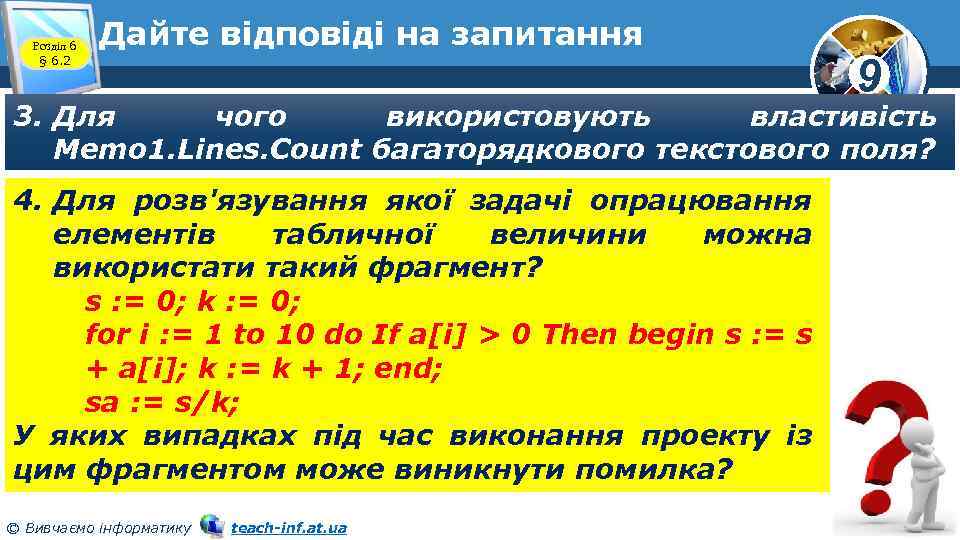 Розділ 6
§ 6.2

Дайте відповіді на запитання

9

3. Для чого використовують властивість Memo1.Lines.Count багаторядкового текстового поля?

4. Для розв'язування якої задачі опрацювання елементів табличної величини можна використати такий фрагмент?
s := 0; k := 0;
for i := 1 to 10 do If a[i] > 0 Then begin s := s + a[i]; k := k + 1; end;
sa := s/k;
У яких випадках під час виконання проекту із цим фрагментом може виникнути помилка?

© Вивчаємо інформатику teach-inf.at.ua